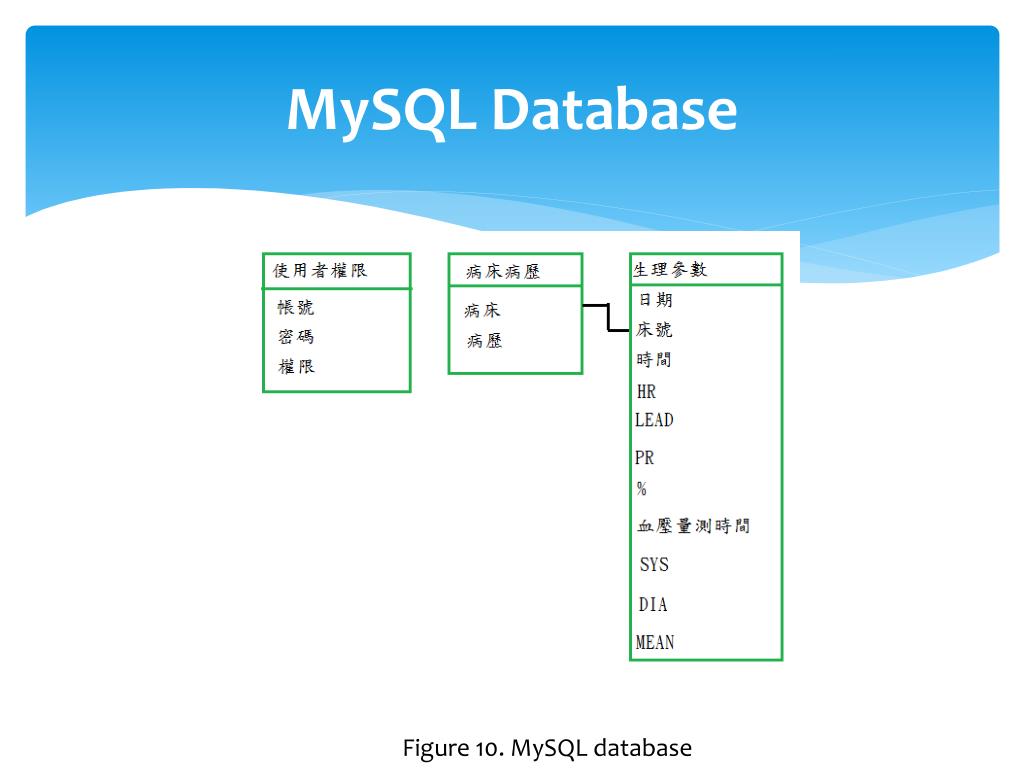 MySQL Database

使用者權限
帳號
密碼
權限

病床病歷
病床
病歷

生理參數
日期
床號
時間
HR
LEAD
PR
%
血壓量測時間
SYS
DIA
MEAN

Figure 10. MySQL database